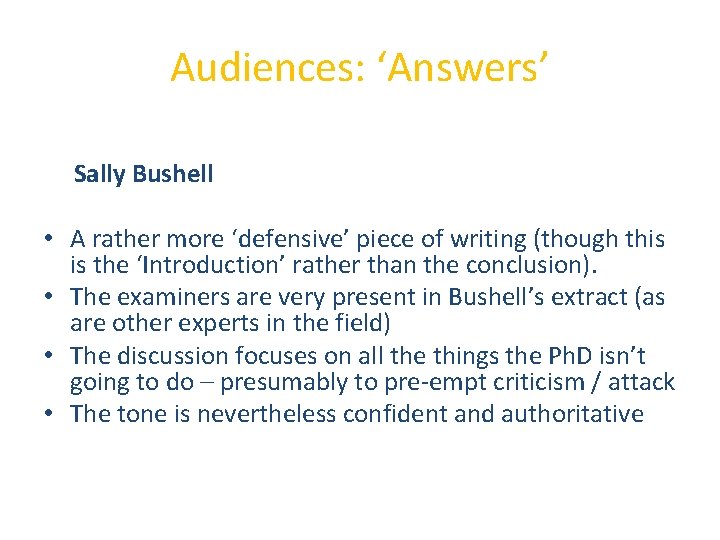 Audiences: ‘Answers’

Sally Bushell

• A rather more ‘defensive’ piece of writing (though this is the ‘Introduction’ rather than the conclusion).
• The examiners are very present in Bushell’s extract (as are other experts in the field)
• The discussion focuses on all the things the PhD isn’t going to do – presumably to pre-empt criticism / attack
• The tone is nevertheless confident and authoritative